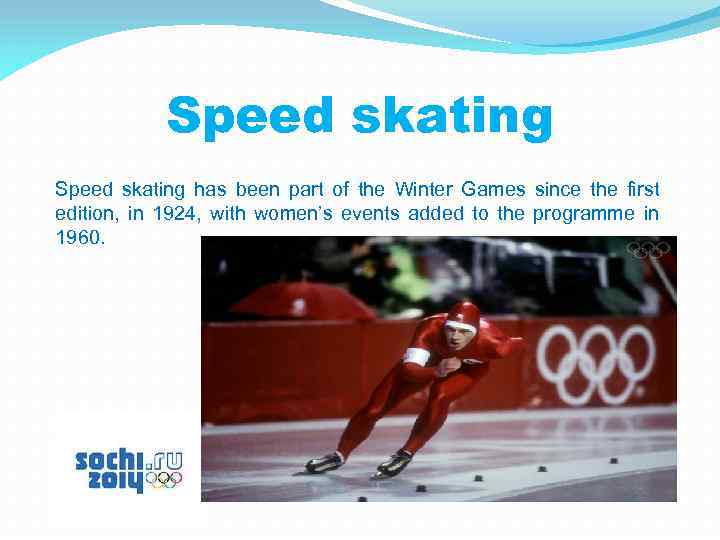 Speed skating

Speed skating has been part of the Winter Games since the first edition, in 1924, with women's events added to the programme in 1960.

sochi.ru
2014